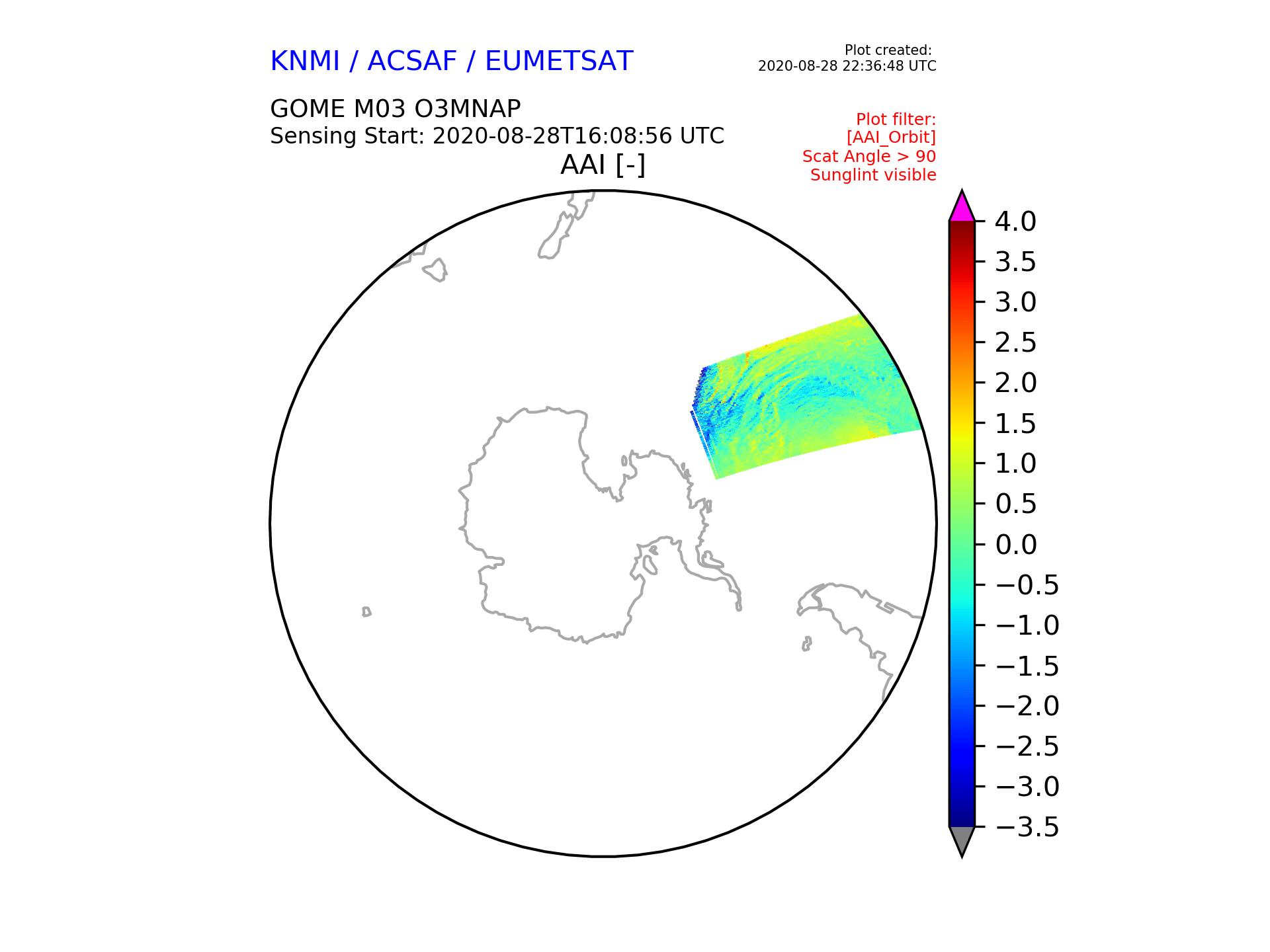 KNMI / ACSAF / EUMETSAT

Plot created:
2020-08-28 22:36:48 UTC

GOME M03 O3MNAP
Sensing Start: 2020-08-28T16:08:56 UTC

Plot filter:
[AAI_Orbit]
Scat Angle > 90
Sunglint visible

AAI [-]

4.0
3.5
3.0
2.5
2.0
1.5
1.0
0.5
0.0
−0.5
−1.0
−1.5
−2.0
−2.5
−3.0
−3.5